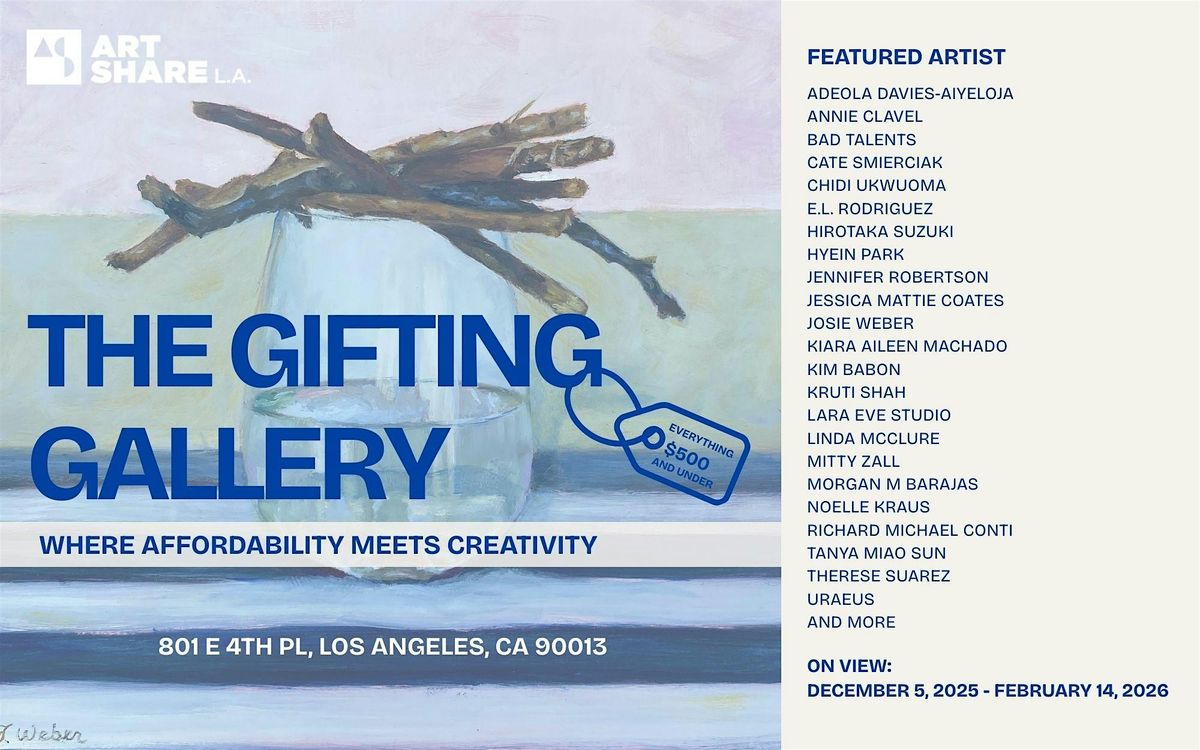 ART SHARE L.A.

THE GIFTING GALLERY

EVERYTHING $500 AND UNDER

WHERE AFFORDABILITY MEETS CREATIVITY

801 E 4TH PL, LOS ANGELES, CA 90013

J. Weber

FEATURED ARTIST

ADEOLA DAVIES-AIYELOJA
ANNIE CLAVEL
BAD TALENTS
CATE SMIERCIAK
CHIDI UKWUOMA
E.L. RODRIGUEZ
HIROTAKA SUZUKI
HYEIN PARK
JENNIFER ROBERTSON
JESSICA MATTIE COATES
JOSIE WEBER
KIARA AILEEN MACHADO
KIM BABON
KRUTI SHAH
LARA EVE STUDIO
LINDA MCCLURE
MITTY ZALL
MORGAN M BARAJAS
NOELLE KRAUS
RICHARD MICHAEL CONTI
TANYA MIAO SUN
THERESE SUAREZ
URAEUS
AND MORE

ON VIEW:
DECEMBER 5, 2025 - FEBRUARY 14, 2026